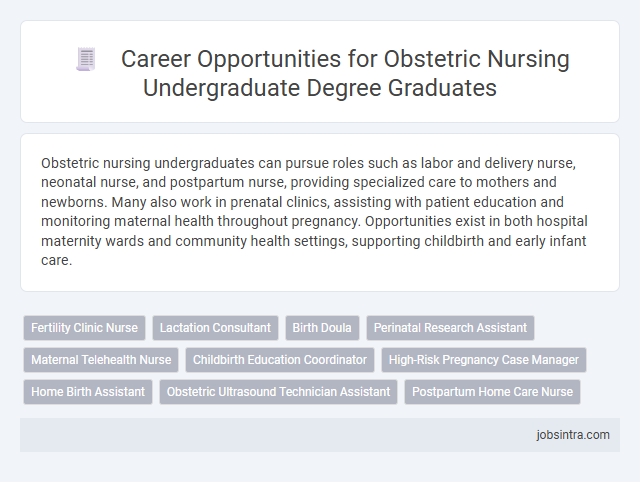 Career Opportunities for Obstetric Nursing Undergraduate Degree Graduates

Obstetric nursing undergraduates can pursue roles such as labor and delivery nurse, neonatal nurse, and postpartum nurse, providing specialized care to mothers and newborns. Many also work in prenatal clinics, assisting with patient education and monitoring maternal health throughout pregnancy. Opportunities exist in both hospital maternity wards and community health settings, supporting childbirth and early infant care.

Fertility Clinic Nurse
Lactation Consultant
Birth Doula
Perinatal Research Assistant
Maternal Telehealth Nurse
Childbirth Education Coordinator
High-Risk Pregnancy Case Manager
Home Birth Assistant
Obstetric Ultrasound Technician Assistant
Postpartum Home Care Nurse

jobsintra.com